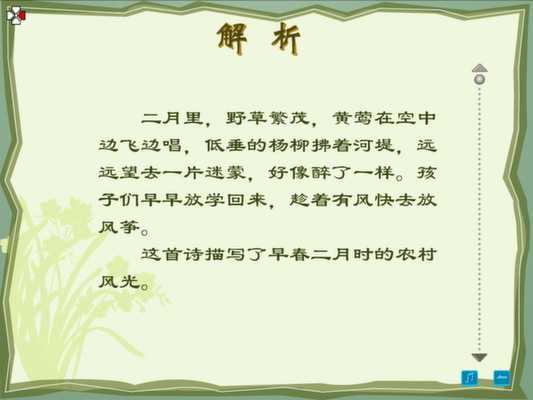 解 析

二月里，野草繁茂，黄莺在空中边飞边唱，低垂的杨柳拂着河堤，远远望去一片迷蒙，好像醉了一样。孩子们早早放学回来，趁着有风快去放风筝。

这首诗描写了早春二月时的农村风光。